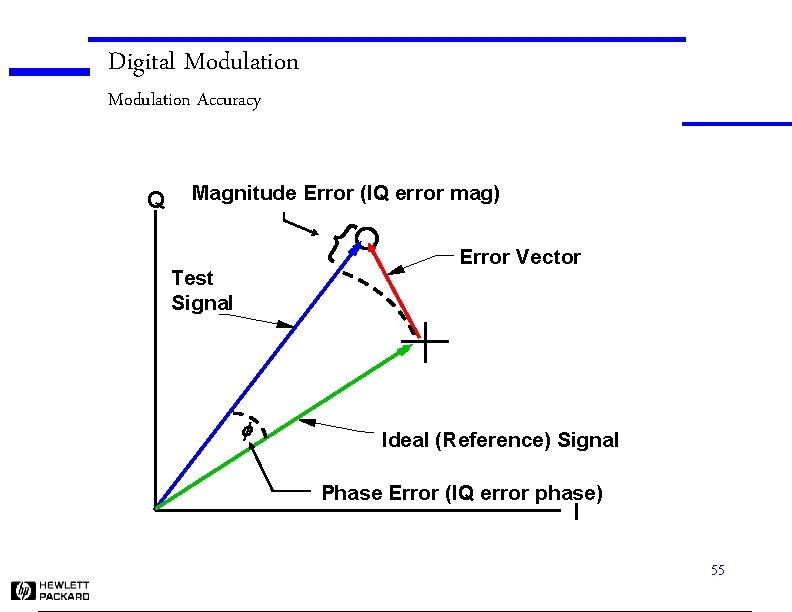 Digital Modulation

Modulation Accuracy

Q

Magnitude Error (IQ error mag)

Error Vector

Test Signal

$\phi$

Ideal (Reference) Signal

Phase Error (IQ error phase)

I

55

hp HEWLETT PACKARD